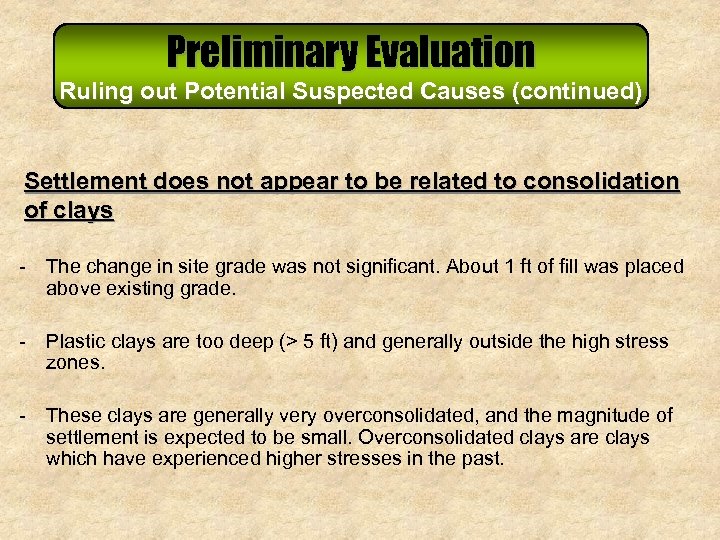 Preliminary Evaluation
Ruling out Potential Suspected Causes (continued)

Settlement does not appear to be related to consolidation of clays

- The change in site grade was not significant. About 1 ft of fill was placed above existing grade.

- Plastic clays are too deep (> 5 ft) and generally outside the high stress zones.

- These clays are generally very overconsolidated, and the magnitude of settlement is expected to be small. Overconsolidated clays are clays which have experienced higher stresses in the past.